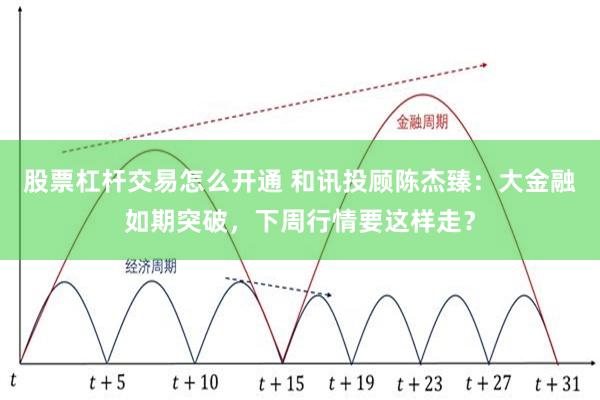 金融周期

股票杠杆交易怎么开通 和讯投顾陈杰臻：大金融如期突破，下周行情要这样走？

经济周期

$t$ $t+5$ $t+10$ $t+15$ $t+19$ $t+23$ $t+27$ $t+31$